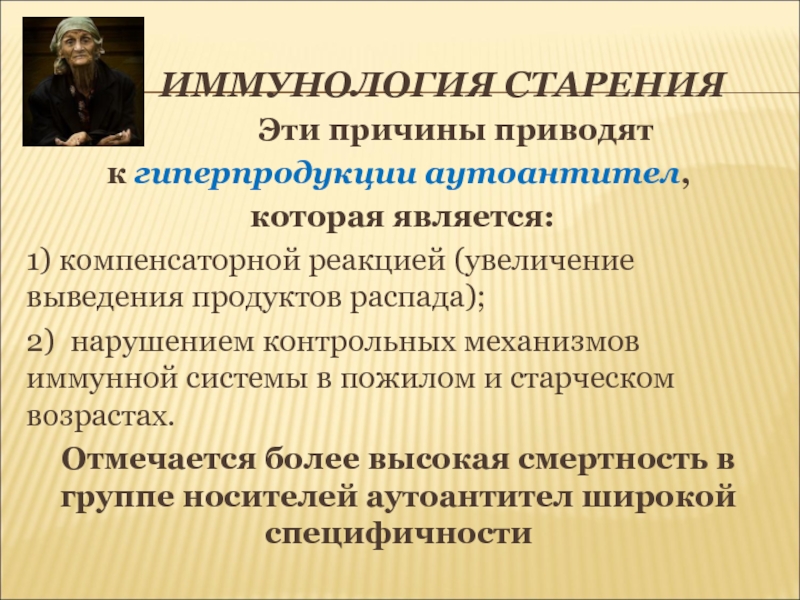 ИММУНОЛОГИЯ СТАРЕНИЯ

Эти причины приводят к гиперпродукции аутоантител, которая является:

1) компенсаторной реакцией (увеличение выведения продуктов распада);

2) нарушением контрольных механизмов иммунной системы в пожилом и старческом возрастах.

Отмечается более высокая смертность в группе носителей аутоантител широкой специфичности